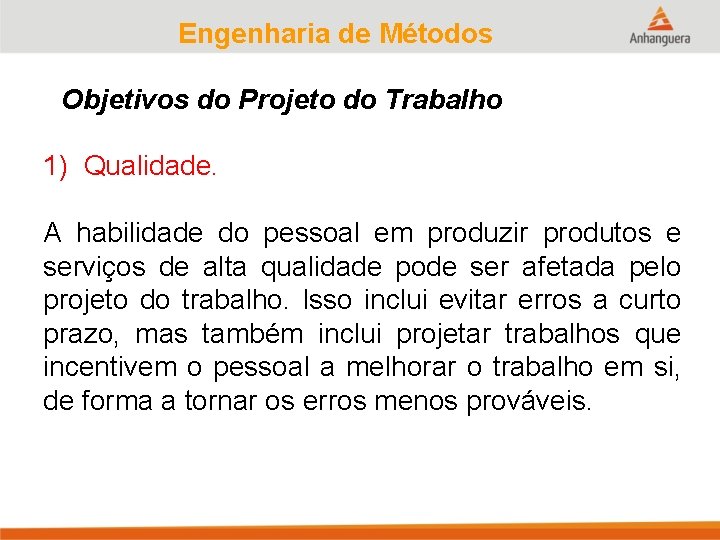 Engenharia de Métodos

Anhanguera

Objetivos do Projeto do Trabalho

1) Qualidade.

A habilidade do pessoal em produzir produtos e serviços de alta qualidade pode ser afetada pelo projeto do trabalho. Isso inclui evitar erros a curto prazo, mas também inclui projetar trabalhos que incentivem o pessoal a melhorar o trabalho em si, de forma a tornar os erros menos prováveis.